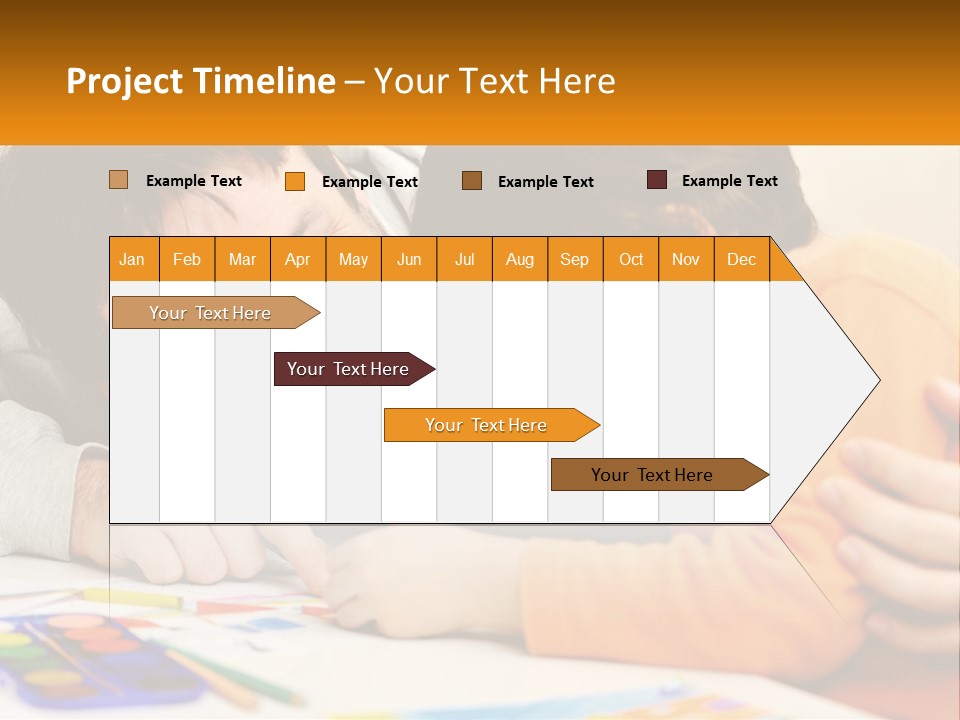 Project Timeline – Your Text Here

Example Text
Example Text
Example Text
Example Text

| Jan | Feb | Mar | Apr | May | Jun | Jul | Aug | Sep | Oct | Nov | Dec |
|---|---|---|---|---|---|---|---|---|---|---|---|

Your Text Here
Your Text Here
Your Text Here
Your Text Here